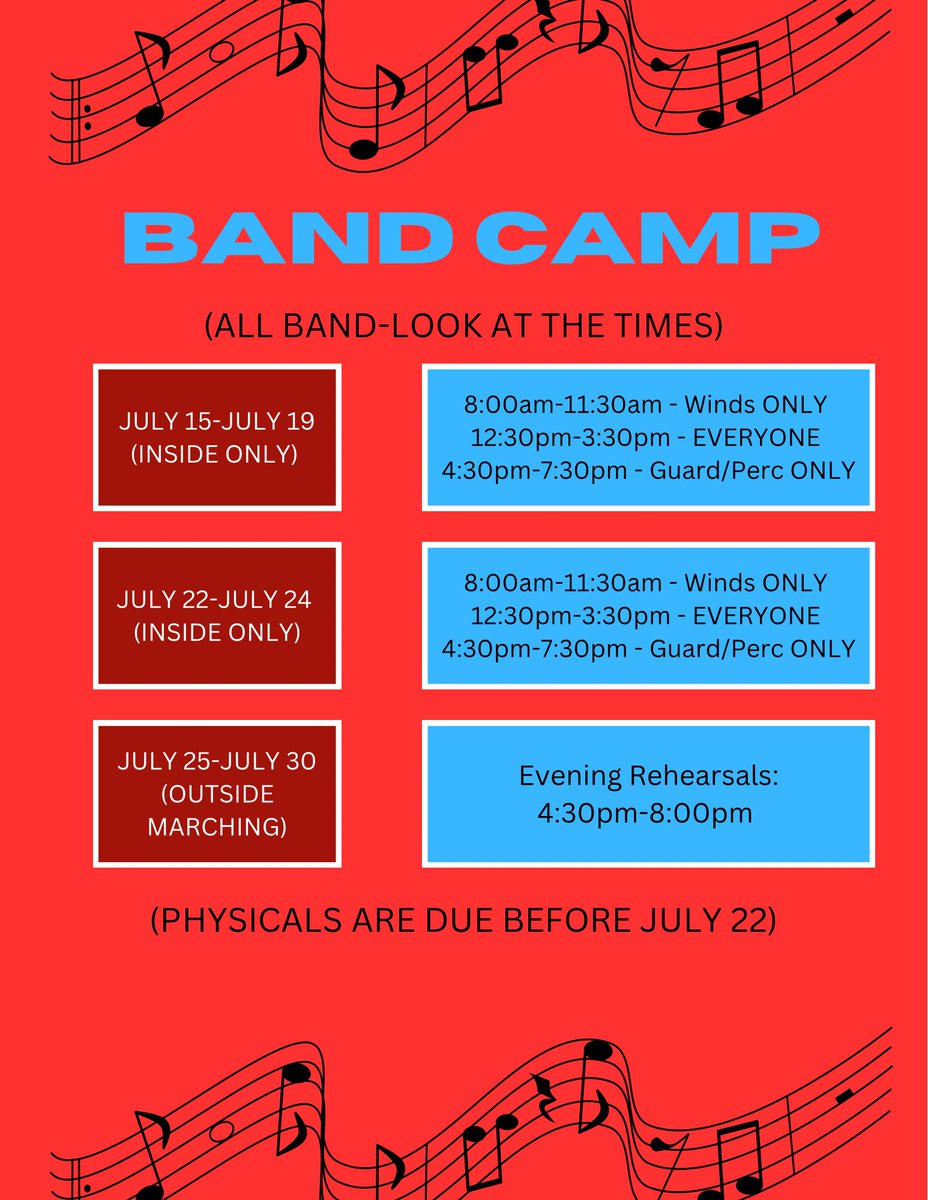 BAND CAMP

(ALL BAND-LOOK AT THE TIMES)

JULY 15-JULY 19
(INSIDE ONLY)

8:00am-11:30am - Winds ONLY
12:30pm-3:30pm - EVERYONE
4:30pm-7:30pm - Guard/Perc ONLY

JULY 22-JULY 24
(INSIDE ONLY)

8:00am-11:30am - Winds ONLY
12:30pm-3:30pm - EVERYONE
4:30pm-7:30pm - Guard/Perc ONLY

JULY 25-JULY 30
(OUTSIDE MARCHING)

Evening Rehearsals:
4:30pm-8:00pm

(PHYSICALS ARE DUE BEFORE JULY 22)